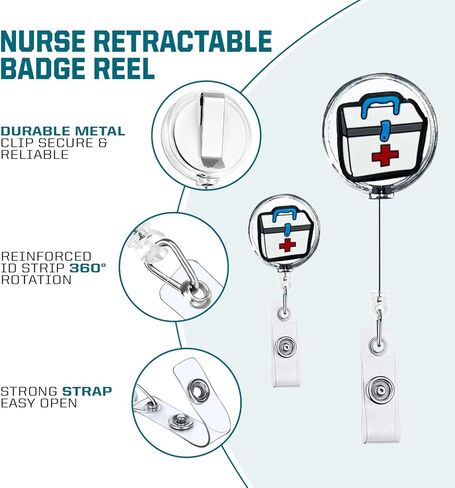 NURSE RETRACTABLE BADGE REEL

DURABLE METAL CLIP SECURE & RELIABLE

REINFORCED ID STRIP 360° ROTATION

STRONG STRAP EASY OPEN